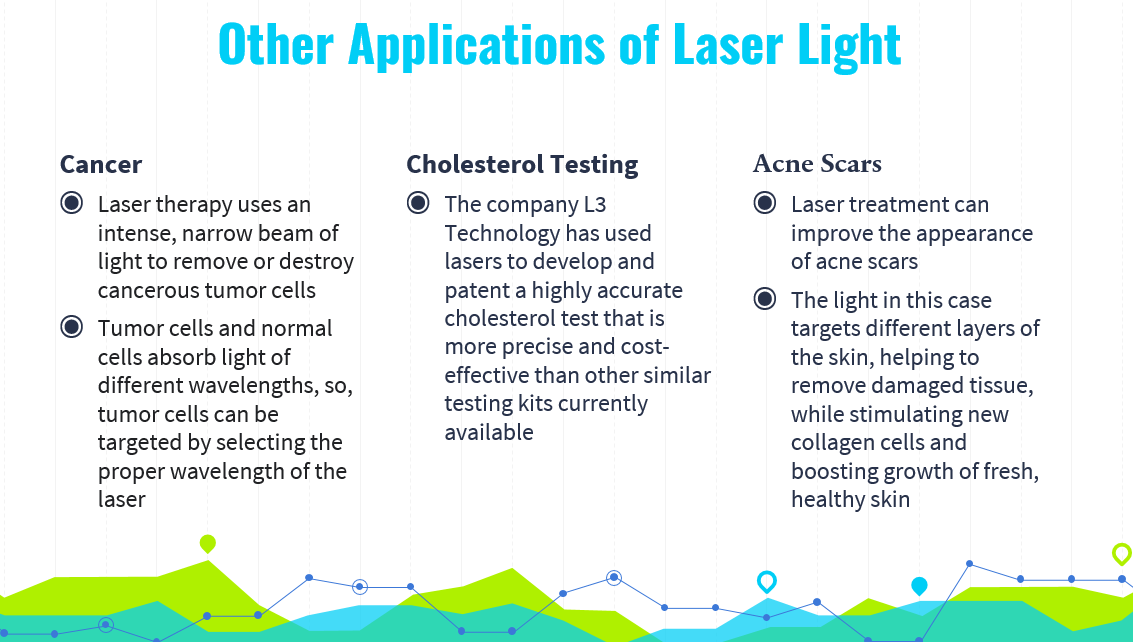 Other Applications of Laser Light

Cancer

Laser therapy uses an intense, narrow beam of light to remove or destroy cancerous tumor cells

Tumor cells and normal cells absorb light of different wavelengths, so, tumor cells can be targeted by selecting the proper wavelength of the laser

Cholesterol Testing

The company L3 Technology has used lasers to develop and patent a highly accurate cholesterol test that is more precise and cost-effective than other similar testing kits currently available

Acne Scars

Laser treatment can improve the appearance of acne scars

The light in this case targets different layers of the skin, helping to remove damaged tissue, while stimulating new collagen cells and boosting growth of fresh, healthy skin